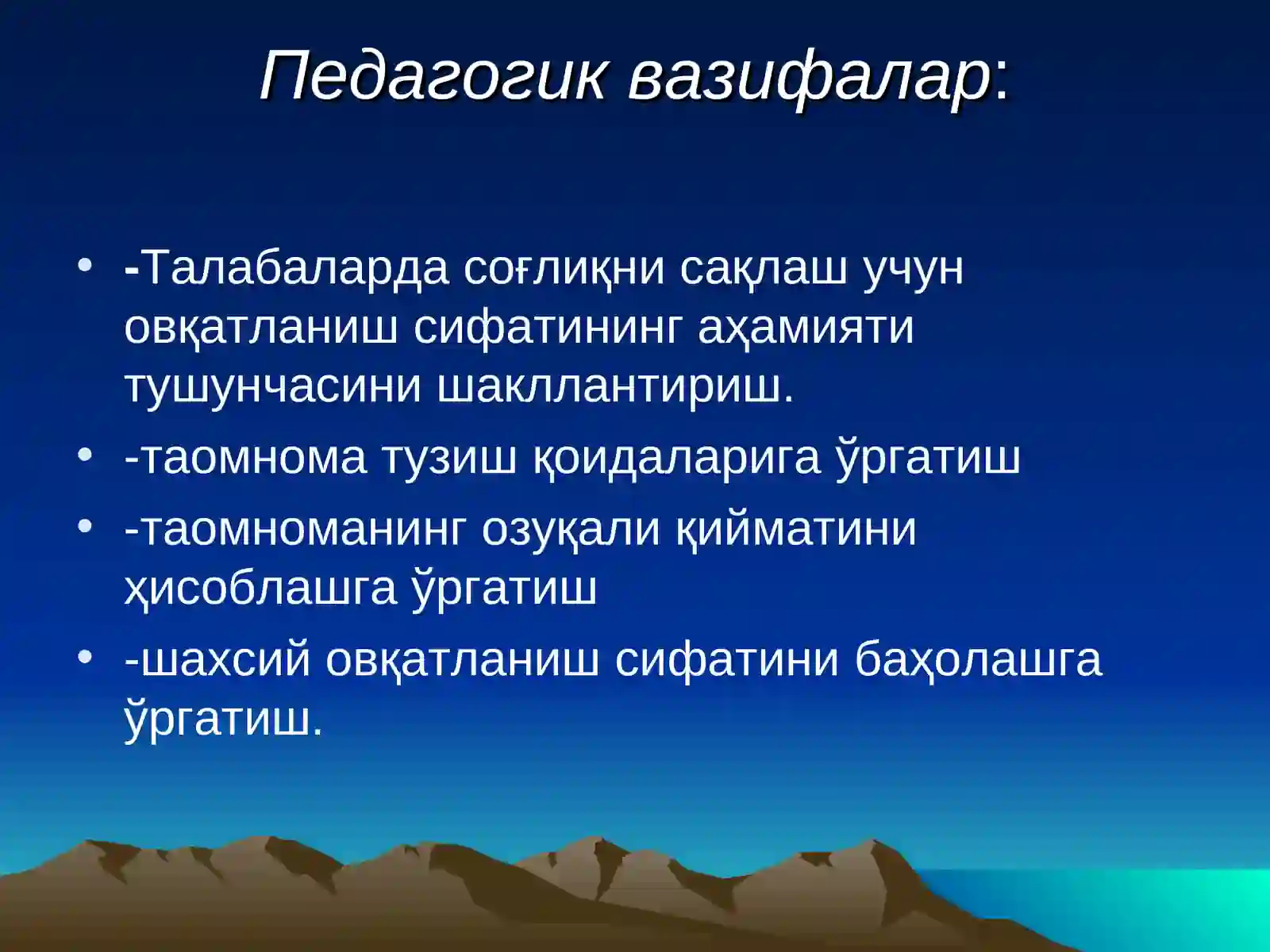 Педагогик вазифалар:

• -Талабаларда соғлиқни сақлаш учун овқатланиш сифатининг аҳамияти тушунчасини шакллантириш.
• -таомнома тузиш қоидаларига ўргатиш
• -таомноманинг озуқали қийматини ҳисоблашга ўргатиш
• -шахсий овқатланиш сифатини баҳолашга ўргатиш.